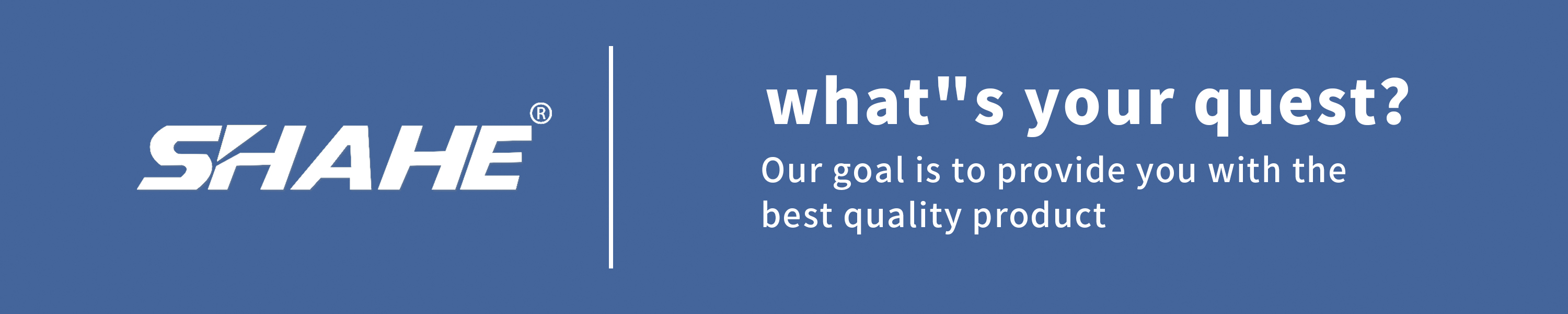 SHAHE®

what"s your quest?

Our goal is to provide you with the best quality product